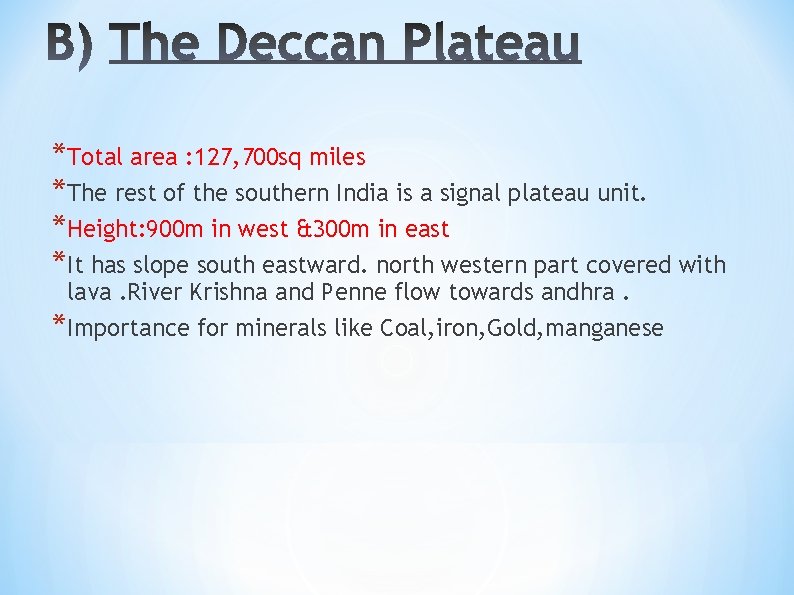 B) The Deccan Plateau

*Total area :127,700sq miles

*The rest of the southern India is a signal plateau unit.

*Height:900m in west &300m in east

*It has slope south eastward. north western part covered with lava .River Krishna and Penne flow towards andhra .

*Importance for minerals like Coal,iron,Gold,manganese